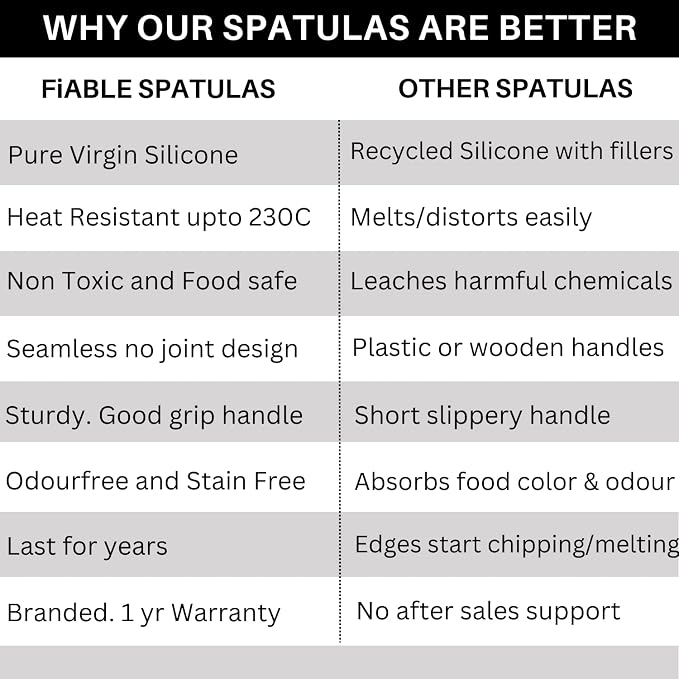 WHY OUR SPATULAS ARE BETTER

| FiABLE SPATULAS | OTHER SPATULAS |
|---|---|
| Pure Virgin Silicone | Recycled Silicone with fillers |
| Heat Resistant upto 230C | Melts/distorts easily |
| Non Toxic and Food safe | Leaches harmful chemicals |
| Seamless no joint design | Plastic or wooden handles |
| Sturdy. Good grip handle | Short slippery handle |
| Odourfree and Stain Free | Absorbs food color & odour |
| Last for years | Edges start chipping/melting |
| Branded. 1 yr Warranty | No after sales support |